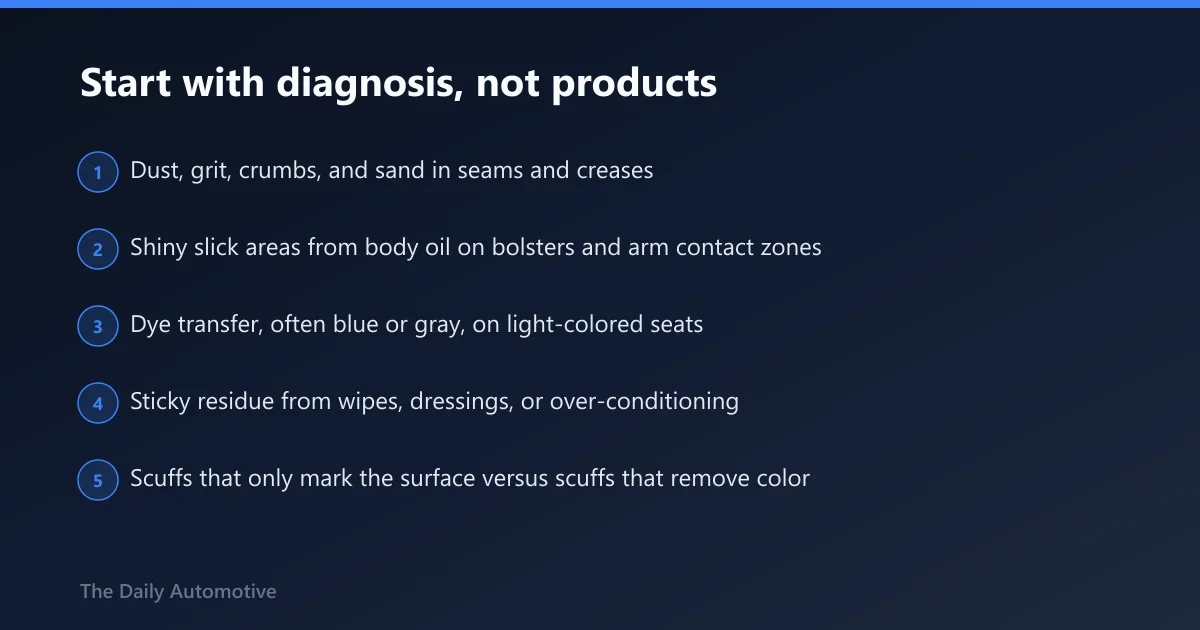 Start with diagnosis, not products

1 Dust, grit, crumbs, and sand in seams and creases

2 Shiny slick areas from body oil on bolsters and arm contact zones

3 Dye transfer, often blue or gray, on light-colored seats

4 Sticky residue from wipes, dressings, or over-conditioning

5 Scuffs that only mark the surface versus scuffs that remove color

The Daily Automotive